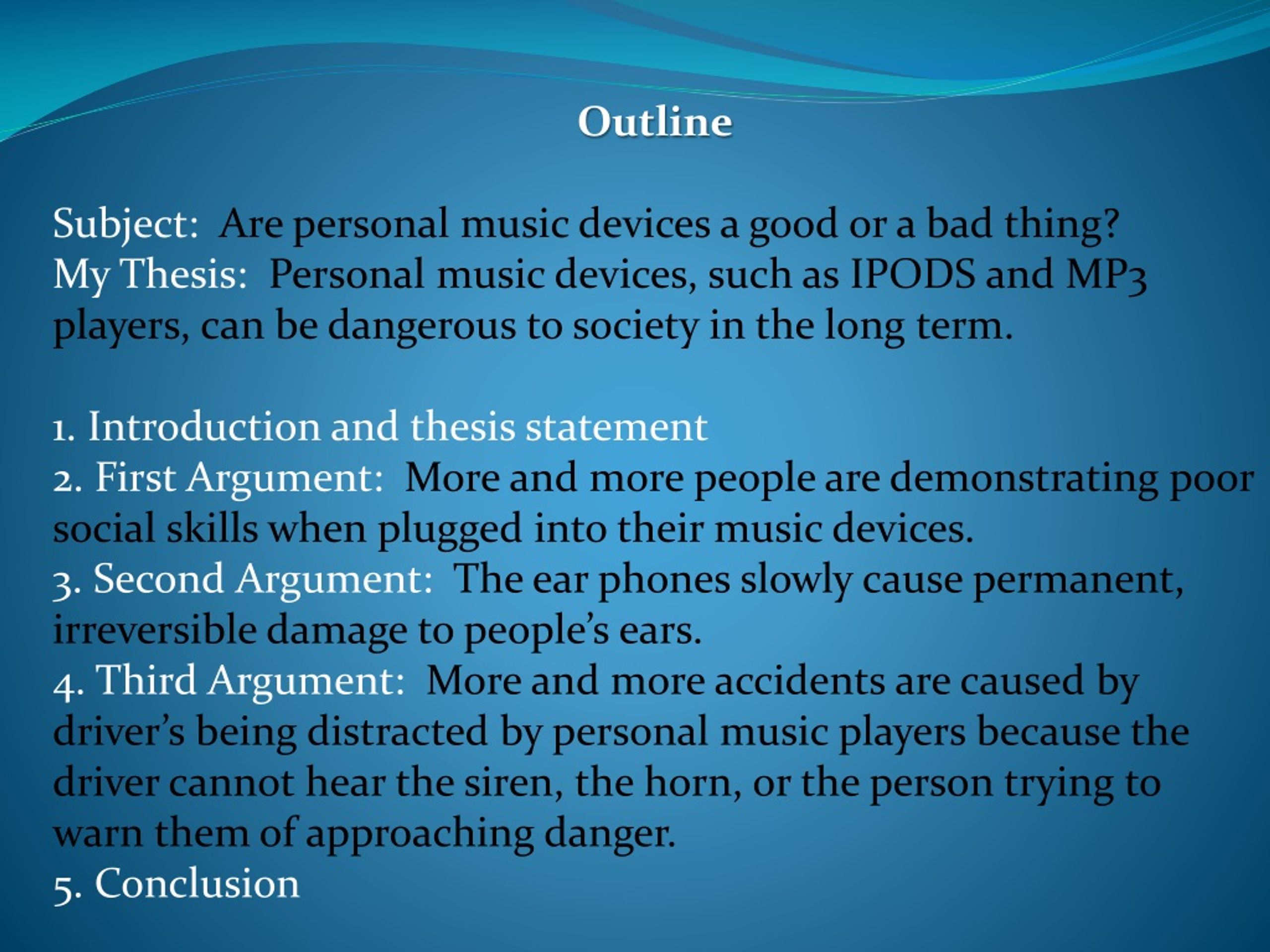 Outline

Subject: Are personal music devices a good or a bad thing?
My Thesis: Personal music devices, such as IPODS and MP3 players, can be dangerous to society in the long term.

1. Introduction and thesis statement
2. First Argument: More and more people are demonstrating poor social skills when plugged into their music devices.
3. Second Argument: The ear phones slowly cause permanent, irreversible damage to people's ears.
4. Third Argument: More and more accidents are caused by driver's being distracted by personal music players because the driver cannot hear the siren, the horn, or the person trying to warn them of approaching danger.
5. Conclusion